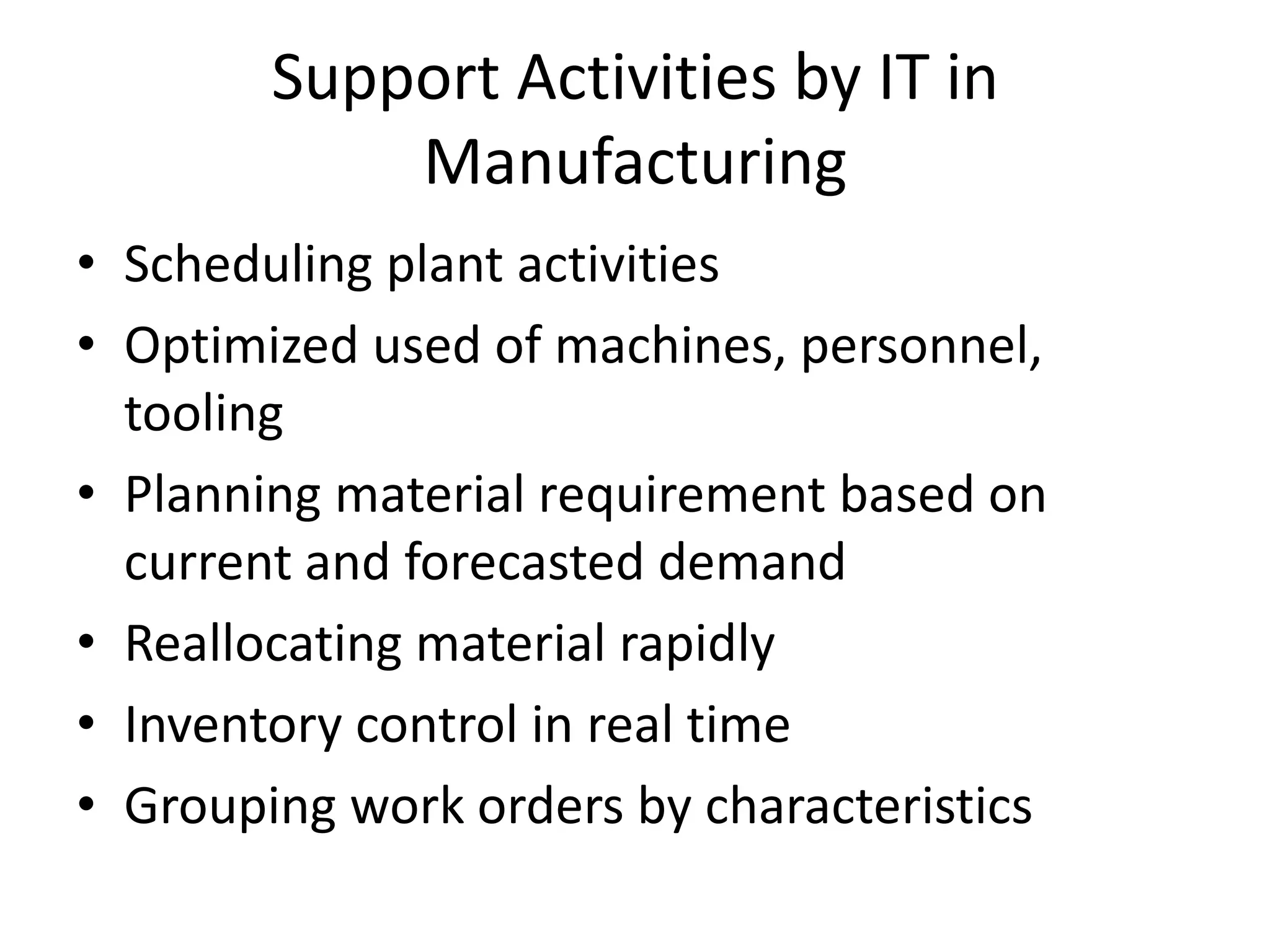 Support Activities by IT in Manufacturing

• Scheduling plant activities
• Optimized used of machines, personnel, tooling
• Planning material requirement based on current and forecasted demand
• Reallocating material rapidly
• Inventory control in real time
• Grouping work orders by characteristics